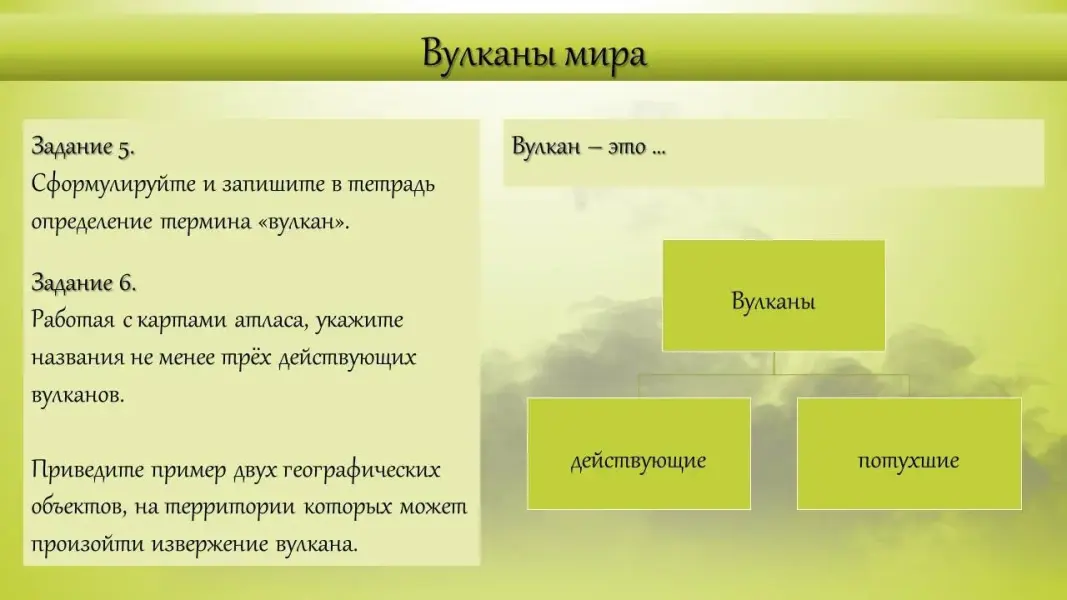 Вулканы мира

Задание 5.
Сформулируйте и запишите в тетрадь определение термина «вулкан».

Задание 6.
Работая с картами атласа, укажите названия не менее трёх действующих вулканов.

Приведите пример двух географических объектов, на территории которых может произойти извержение вулкана.

Вулкан – это …

Вулканы

действующие

потухшие